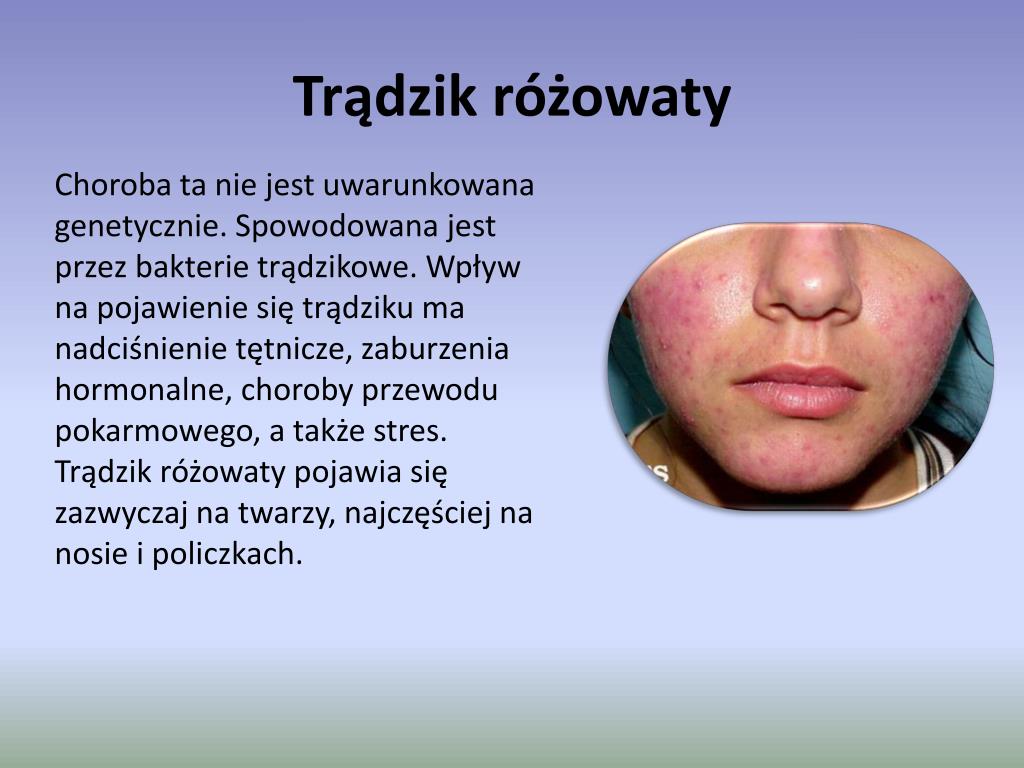 Trądzik różowaty

Choroba ta nie jest uwarunkowana genetycznie. Spowodowana jest przez bakterie trądzikowe. Wpływ na pojawienie się trądziku ma nadciśnienie tętnicze, zaburzenia hormonalne, choroby przewodu pokarmowego, a także stres. Trądzik różowaty pojawia się zazwyczaj na twarzy, najczęściej na nosie i policzkach.